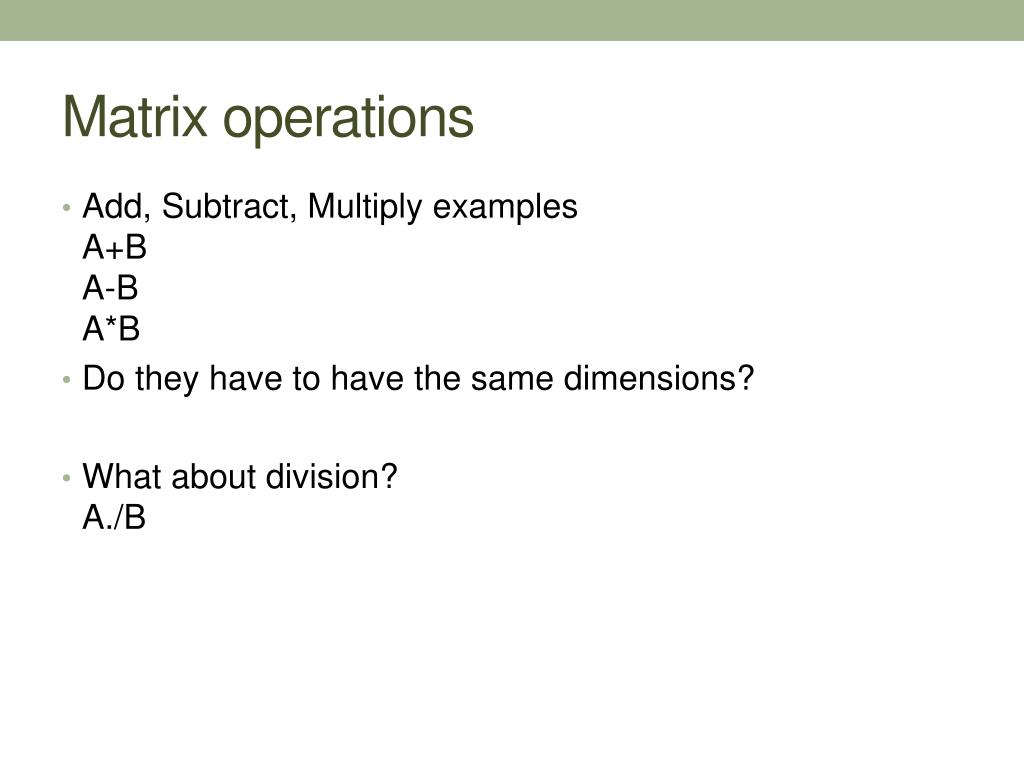 Matrix operations

• Add, Subtract, Multiply examples
A+B
A-B
A*B

• Do they have to have the same dimensions?

• What about division?
A./B